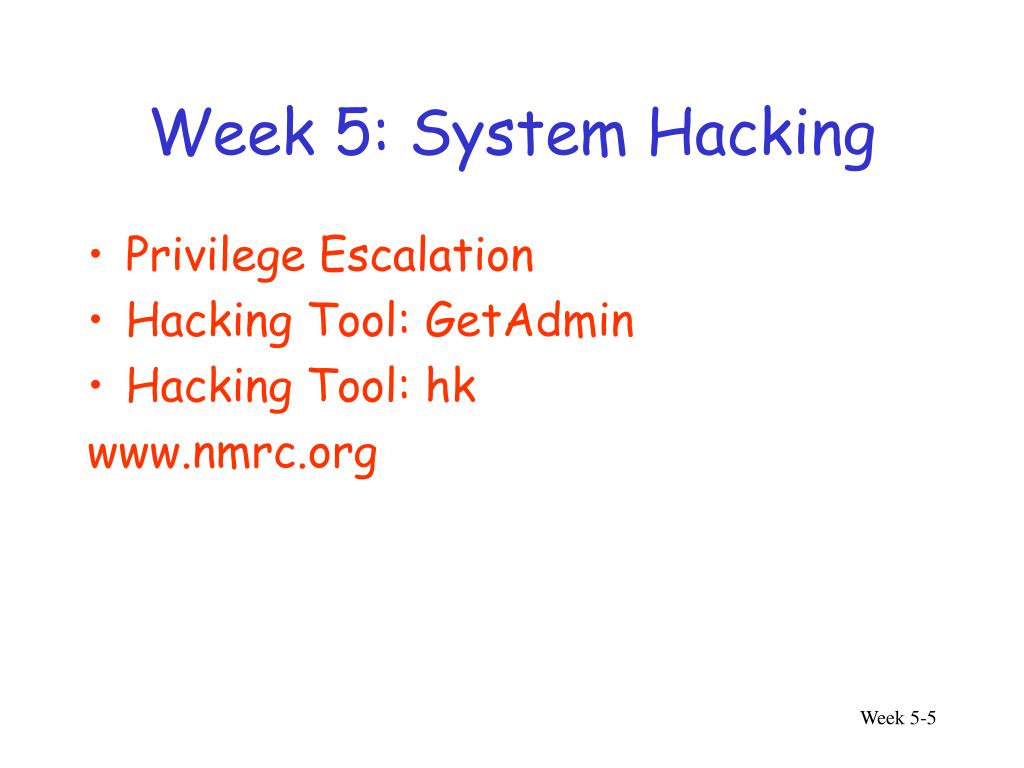 Week 5: System Hacking

• Privilege Escalation
• Hacking Tool: GetAdmin
• Hacking Tool: hk
www.nmrc.org

Week 5-5